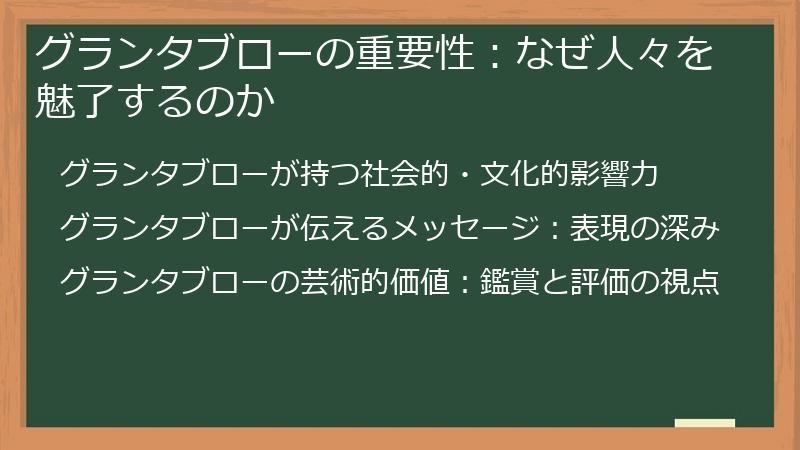 グランタブローの重要性：なぜ人々を魅了するのか

グランタブローが持つ社会的・文化的影響力

グランタブローが伝えるメッセージ：表現の深み

グランタブローの芸術的価値：鑑賞と評価の視点